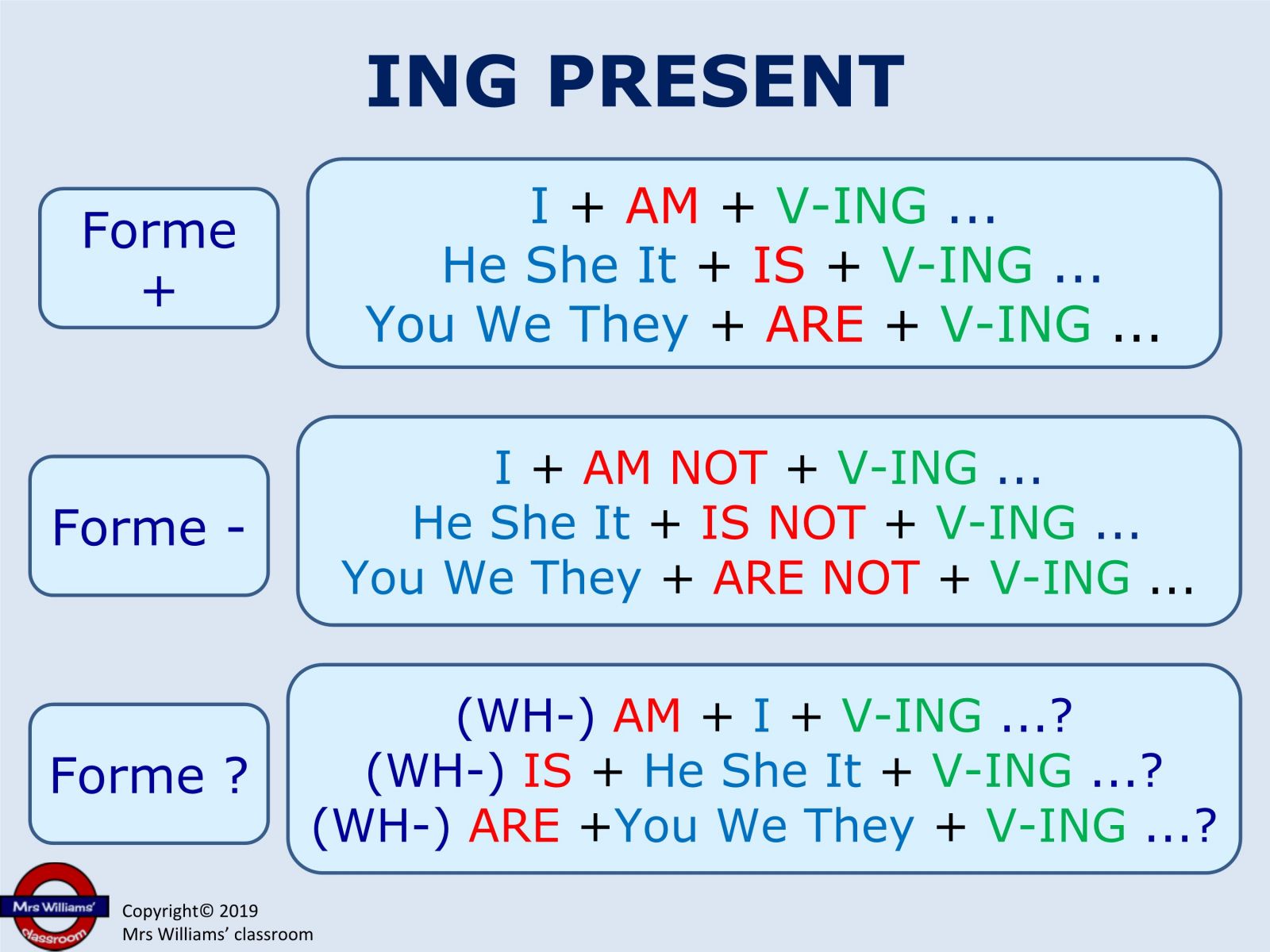 ING PRESENT

Forme +

I + AM + V-ING ...
He She It + IS + V-ING ...
You We They + ARE + V-ING ...

Forme -

I + AM NOT + V-ING ...
He She It + IS NOT + V-ING ...
You We They + ARE NOT + V-ING ...

Forme ?

(WH-) AM + I + V-ING ...?
(WH-) IS + He She It + V-ING ...?
(WH-) ARE +You We They + V-ING ...?

Mrs Williams' classroom

Copyright© 2019
Mrs Williams' classroom